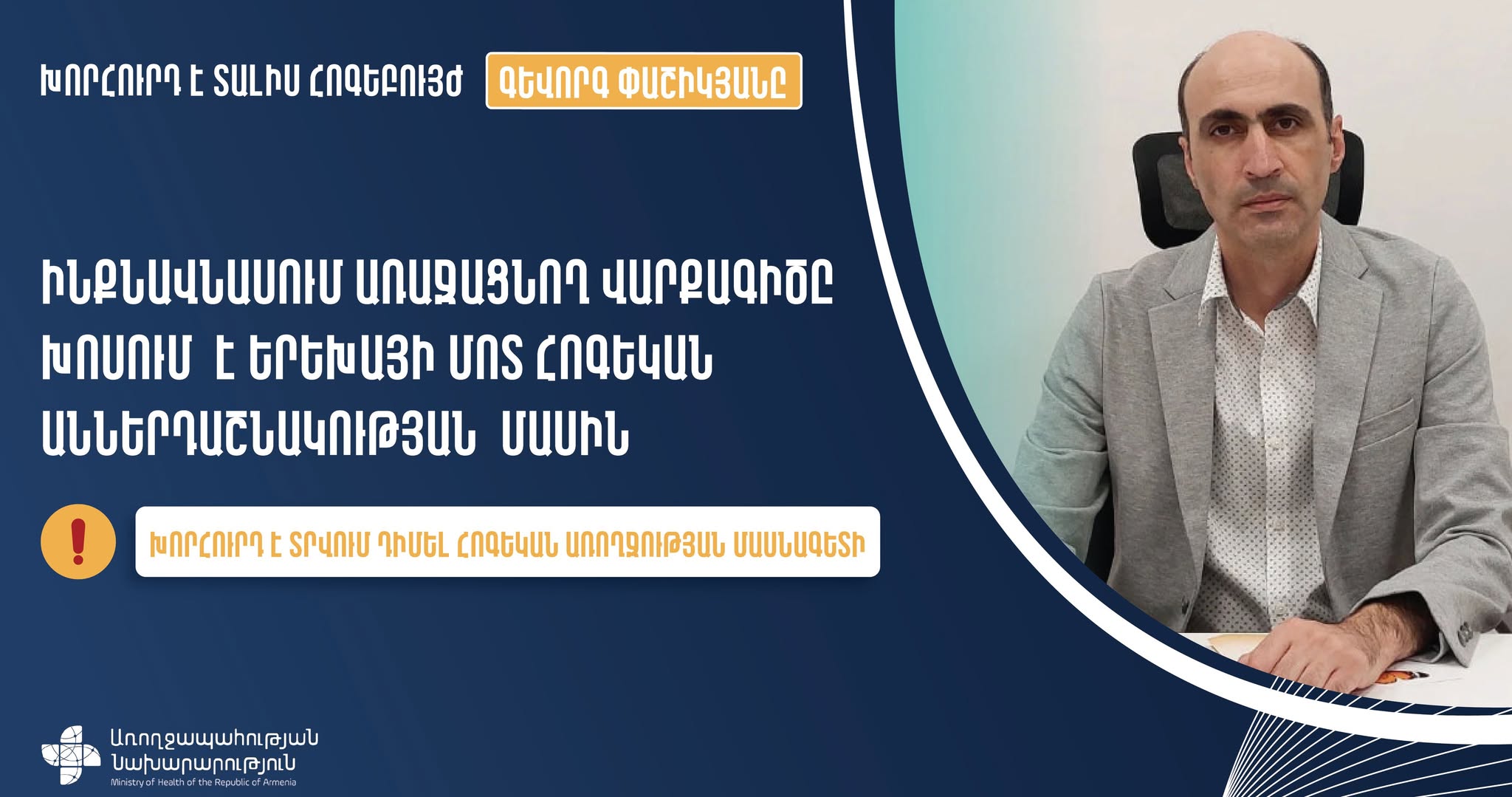 ԽՈՐՀՈՒՐԴ Է ՏԱԼԻՍ ՀՈԳԵԲՈՒՅԺ ԳԵՎՈՐԳ ՓԱՇԻԿՅԱՆԸ

ԻՆՔՆԱՎՆԱՍՈՒՄ ԱՌԱՋԱՑՆՈՂ ՎԱՐՔԱԳԻԾԸ ԽՈՍՈՒՄ Է ԵՐԵԽԱՅԻ ՄՈՏ ՀՈԳԵԿԱՆ ԱՆՆԵՐԴԱՇՆԱԿՈՒԹՅԱՆ ՄԱՍԻՆ

!

ԽՈՐՀՈՒՐԴ Է ՏՐՎՈՒՄ ԴԻՄԵԼ ՀՈԳԵԿԱՆ ԱՌՈՂՋՈՒԹՅԱՆ ՄԱՍՆԱԳԵՏԻ

Առողջապահության Նախարարություն
Ministry of Health of the Republic of Armenia